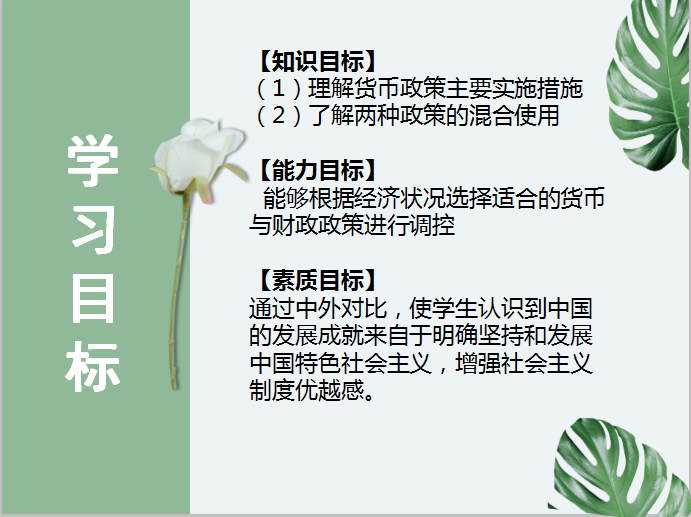 学习目标

【知识目标】
（1）理解货币政策主要实施措施
（2）了解两种政策的混合使用

【能力目标】
能够根据经济状况选择适合的货币与财政政策进行调控

【素质目标】
通过中外对比，使学生认识到中国的发展成就来自于明确坚持和发展中国特色社会主义，增强社会主义制度优越感。